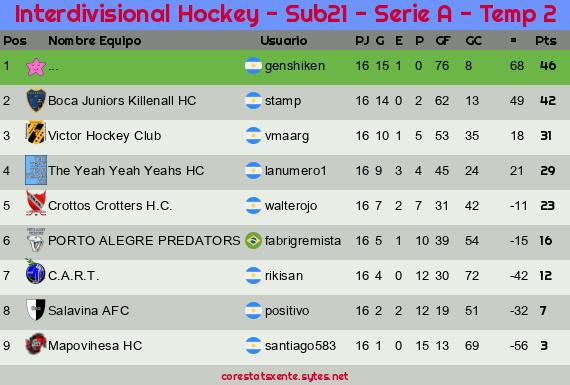 Interdivisional Hockey - Sub21 - Serie A - Temp 2

| Pos | Nombre Equipo | Usuario | PJ | G | E | P | GF | GC | = | Pts |
|---|---|---|---|---|---|---|---|---|---|---|
| 1 | ... | genshiken | 16 | 15 | 1 | 0 | 76 | 8 | 68 | 46 |
| 2 | Boca Juniors Killenall HC | stamp | 16 | 14 | 0 | 2 | 62 | 13 | 49 | 42 |
| 3 | Victor Hockey Club | vmaarg | 16 | 10 | 1 | 5 | 53 | 35 | 18 | 31 |
| 4 | The Yeah Yeah Yeahs HC | lanumero1 | 16 | 9 | 3 | 4 | 45 | 24 | 21 | 29 |
| 5 | Crottos Crotters H.C. | walterojo | 16 | 7 | 2 | 7 | 31 | 42 | -11 | 23 |
| 6 | PORTO ALEGRE PREDATORS | fabrigremista | 16 | 5 | 1 | 10 | 39 | 54 | -15 | 16 |
| 7 | C.A.R.T. | rikisan | 16 | 4 | 0 | 12 | 30 | 72 | -42 | 12 |
| 8 | Salavina AFC | positivo | 16 | 2 | 2 | 12 | 19 | 51 | -32 | 7 |
| 9 | Mapovihesa HC | santiago583 | 16 | 1 | 0 | 15 | 13 | 69 | -56 | 3 |

corestatsxente.sytes.net